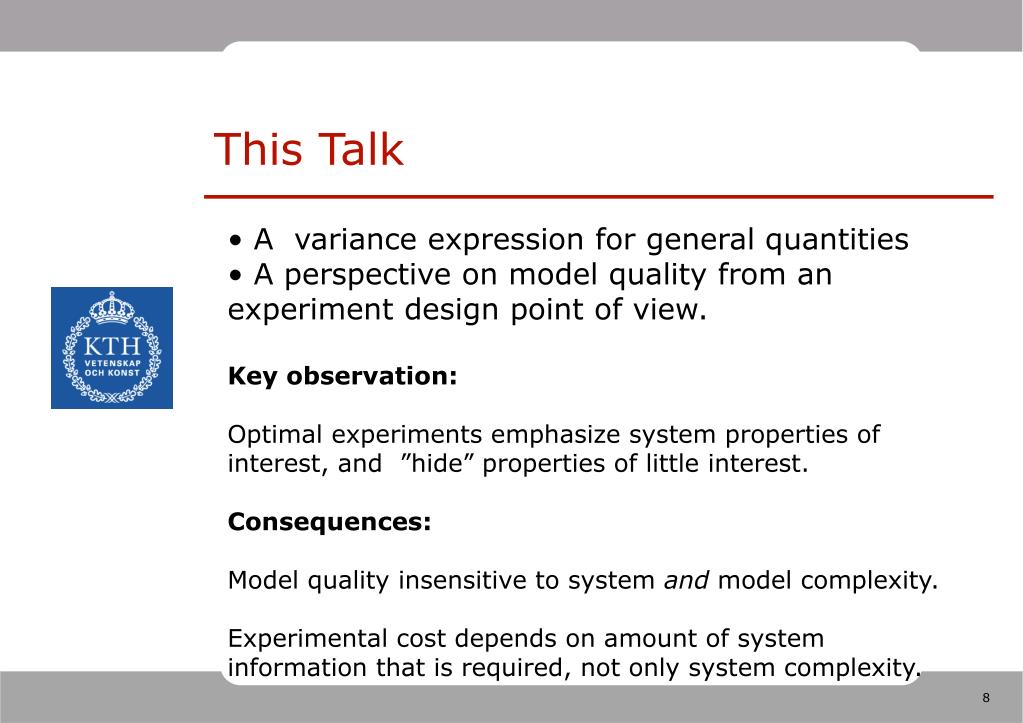 This Talk

• A variance expression for general quantities
• A perspective on model quality from an experiment design point of view.

KTH
VETENSKAP
OCH KONST

**Key observation:**

Optimal experiments emphasize system properties of interest, and ”hide” properties of little interest.

**Consequences:**

Model quality insensitive to system *and* model complexity.

Experimental cost depends on amount of system information that is required, not only system complexity.

8